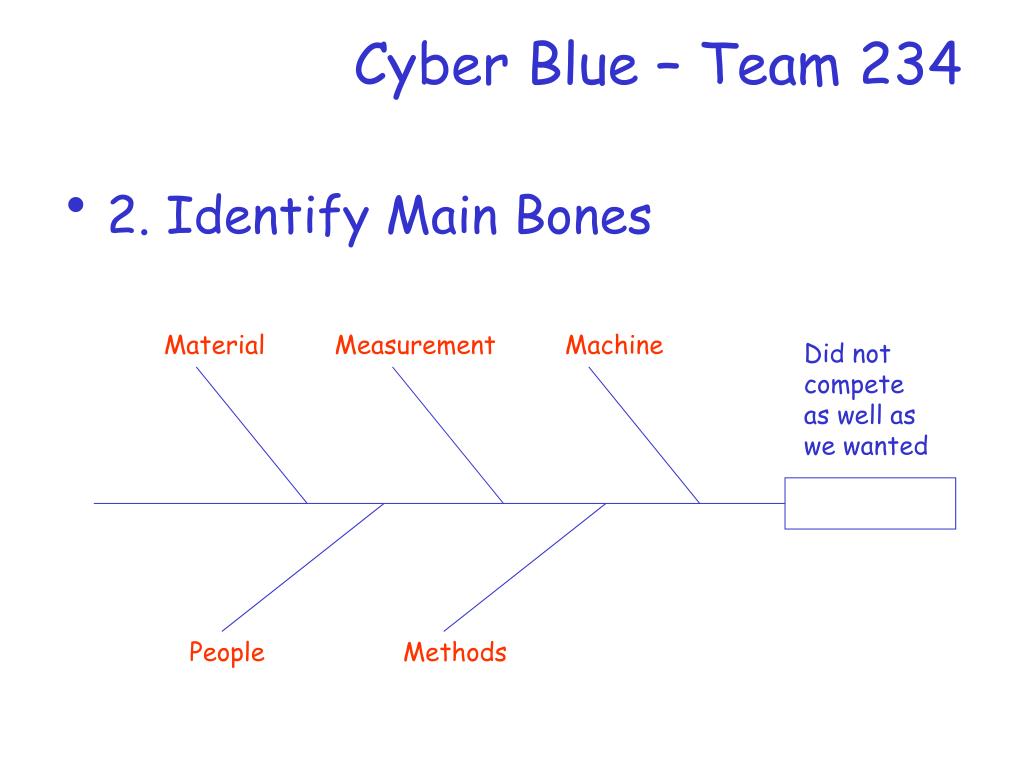 Cyber Blue – Team 234

• 2. Identify Main Bones

Material

Measurement

Machine

Did not compete as well as we wanted

People

Methods